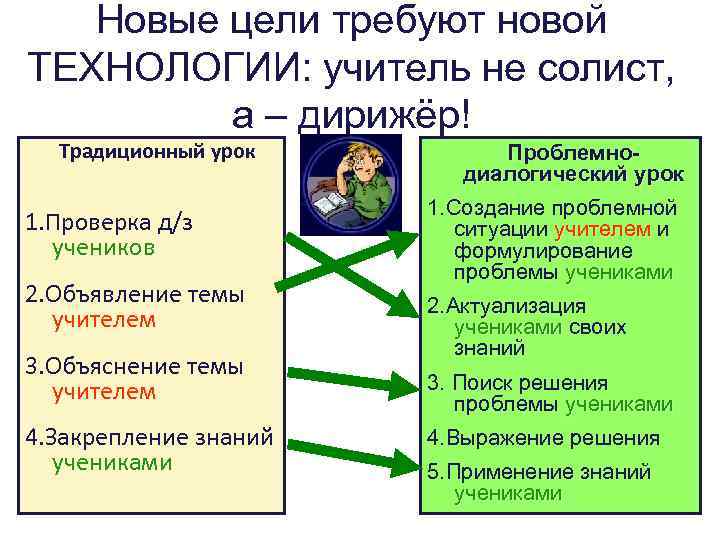 Новые цели требуют новой ТЕХНОЛОГИИ: учитель не солист, а – дирижёр!

Традиционный урок

1.Проверка д/з учеников

2.Объявление темы учителем

3.Объяснение темы учителем

4.Закрепление знаний учениками

Проблемно-диалогический урок

1.Создание проблемной ситуации учителем и формулирование проблемы учениками

2.Актуализация учениками своих знаний

3. Поиск решения проблемы учениками

4.Выражение решения

5.Применение знаний учениками